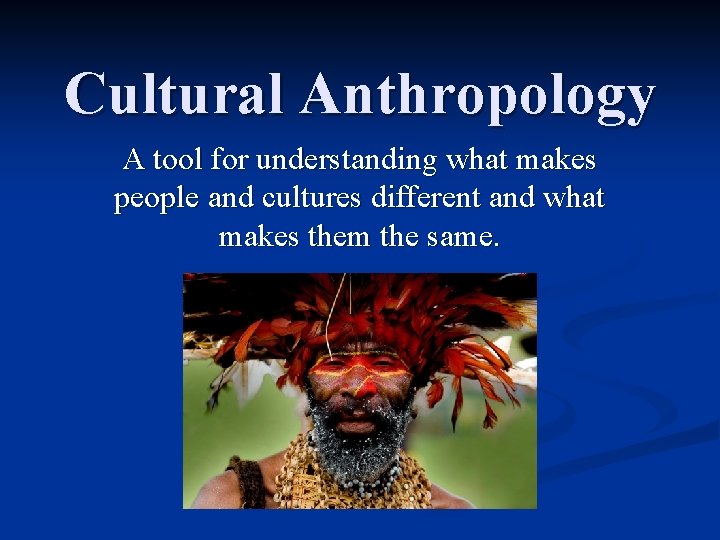 Cultural Anthropology

A tool for understanding what makes people and cultures different and what makes them the same.